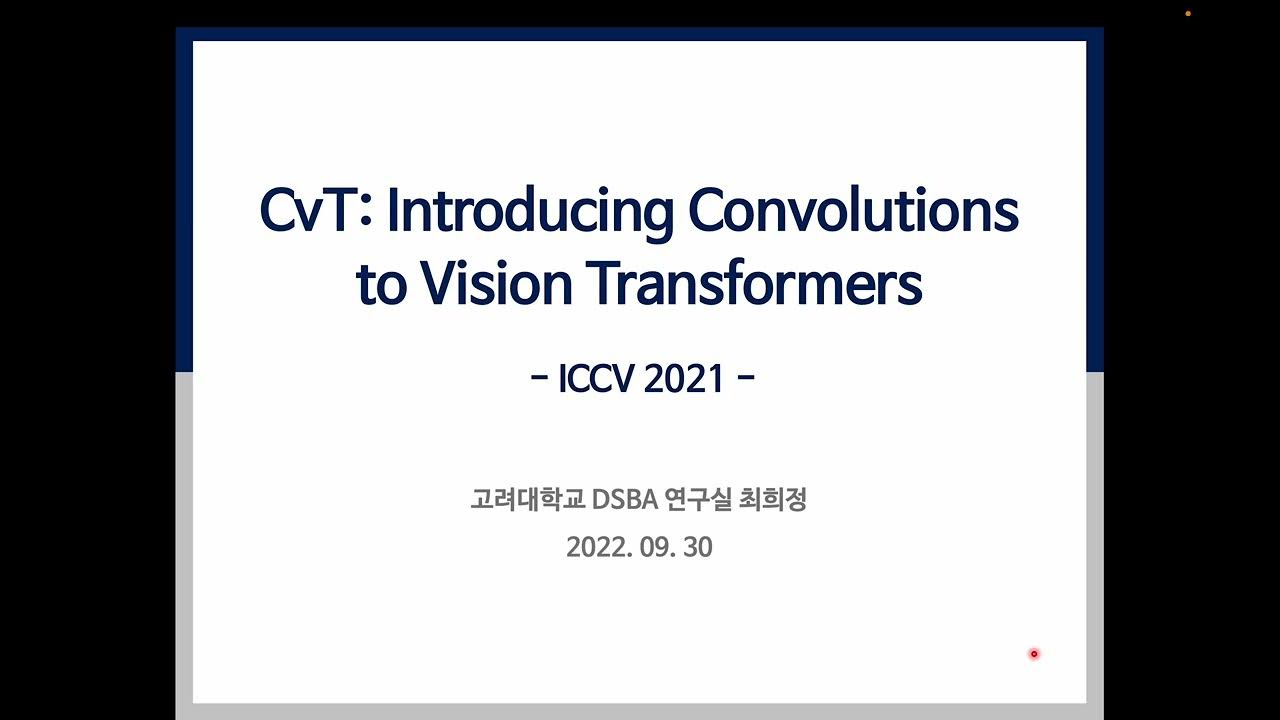 CvT: Introducing Convolutions to Vision Transformers

- ICCV 2021 -

고려대학교 DSBA 연구실 최희정

2022. 09. 30